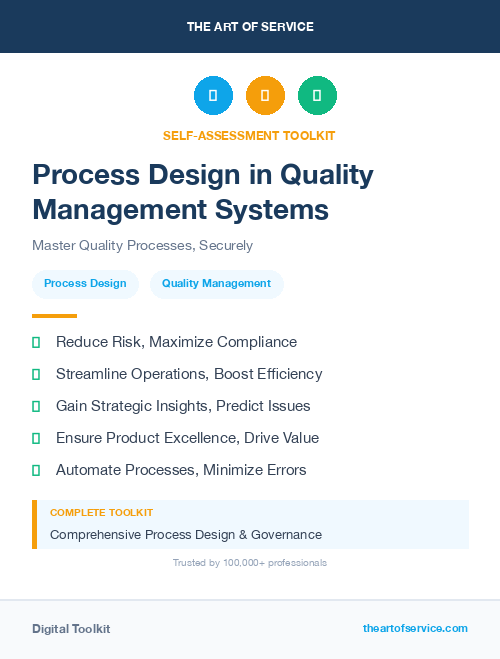 THE ART OF SERVICE

SELF-ASSESSMENT TOOLKIT

Process Design in Quality Management Systems

Master Quality Processes, Securely

Process Design

Quality Management

Reduce Risk, Maximize Compliance

Streamline Operations, Boost Efficiency

Gain Strategic Insights, Predict Issues

Ensure Product Excellence, Drive Value

Automate Processes, Minimize Errors

COMPLETE TOOLKIT

Comprehensive Process Design & Governance

Trusted by 100,000+ professionals

Digital Toolkit

theartofservice.com